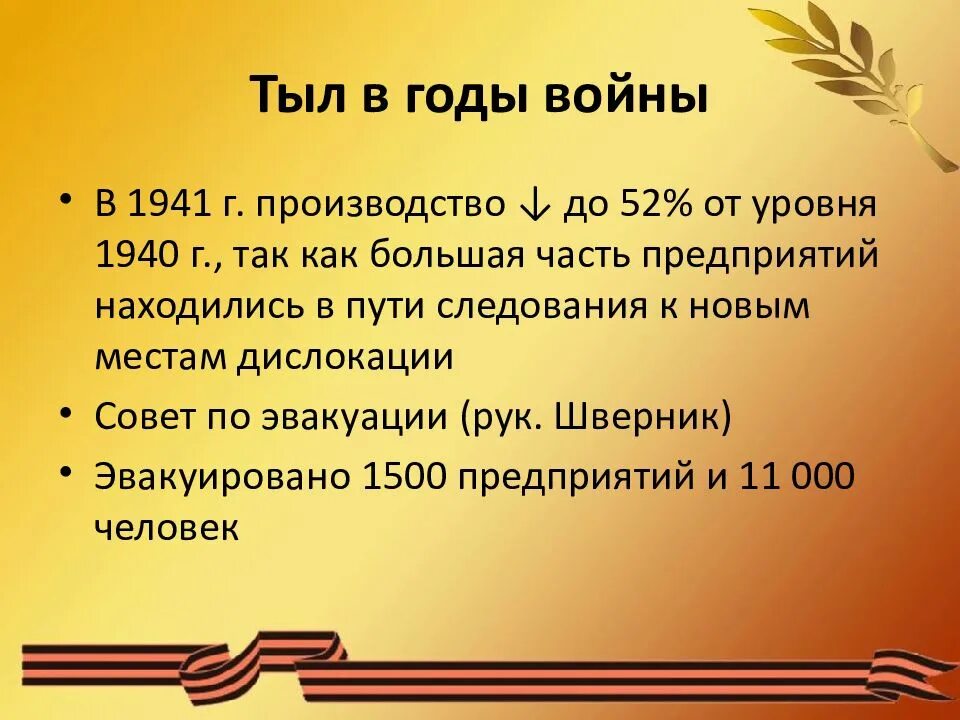 Тыл в годы войны

• В 1941 г. производство ↓ до 52% от уровня 1940 г., так как большая часть предприятий находились в пути следования к новым местам дислокации

• Совет по эвакуации (рук. Шверник)

• Эвакуировано 1500 предприятий и 11 000 человек